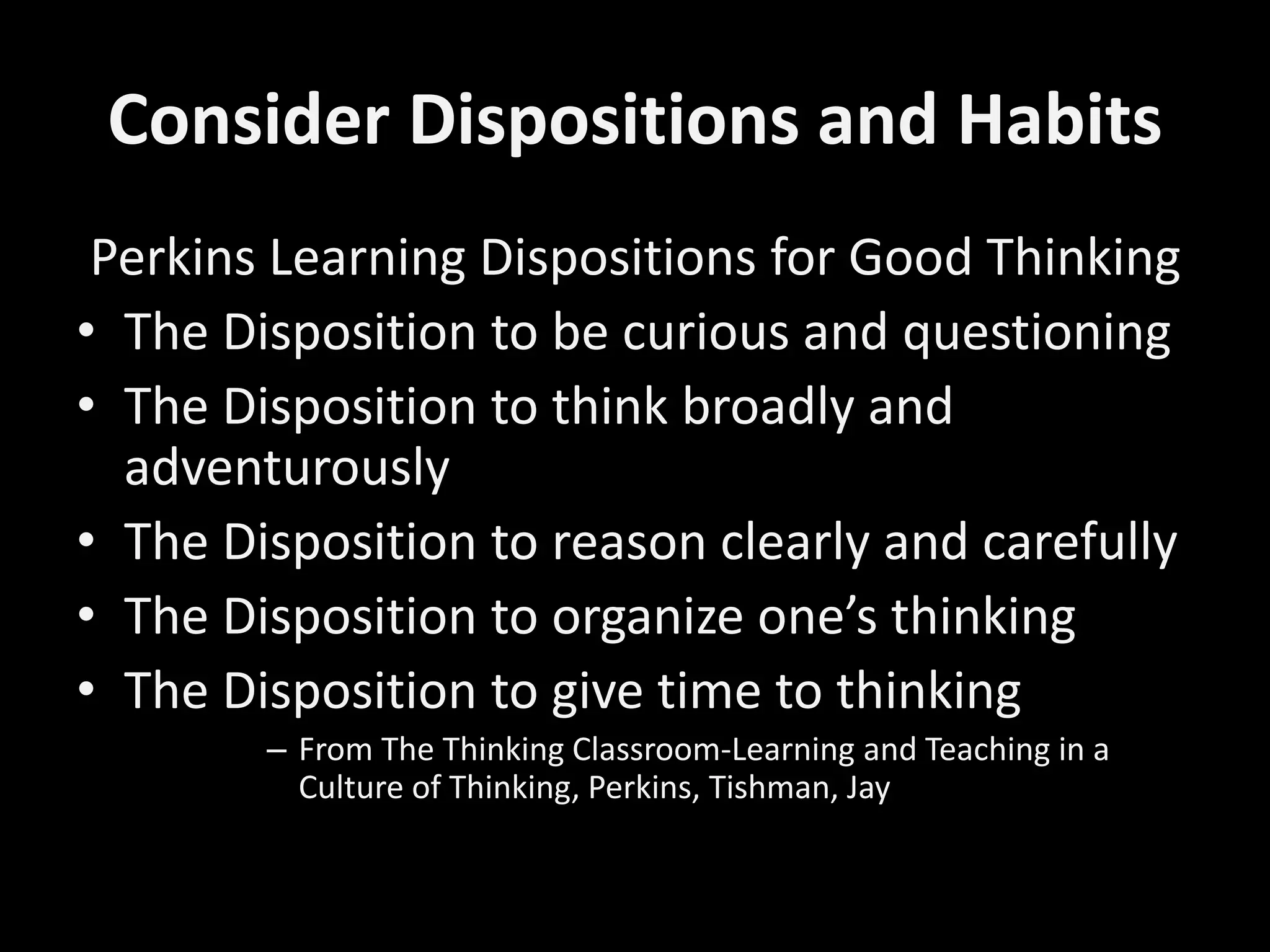 Consider Dispositions and Habits

Perkins Learning Dispositions for Good Thinking

• The Disposition to be curious and questioning
• The Disposition to think broadly and adventurously
• The Disposition to reason clearly and carefully
• The Disposition to organize one's thinking
• The Disposition to give time to thinking
– From The Thinking Classroom-Learning and Teaching in a Culture of Thinking, Perkins, Tishman, Jay